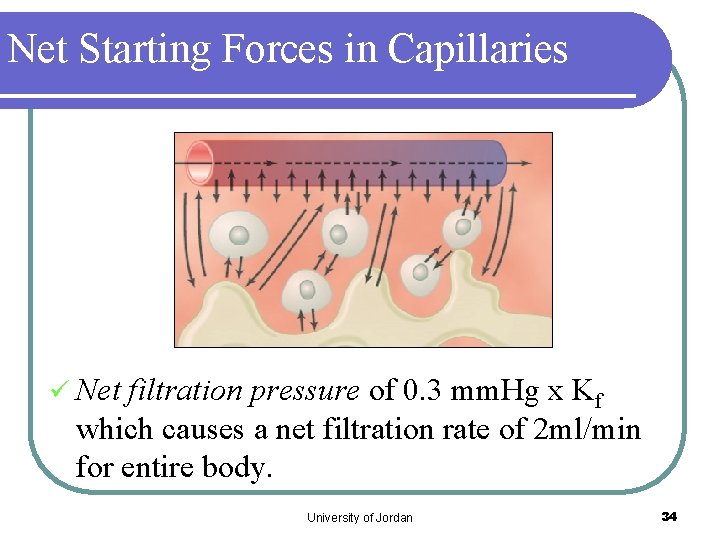 Net Starting Forces in Capillaries

✓ Net filtration pressure of 0.3 mmHg x $K_f$ which causes a net filtration rate of 2ml/min for entire body.

University of Jordan

34